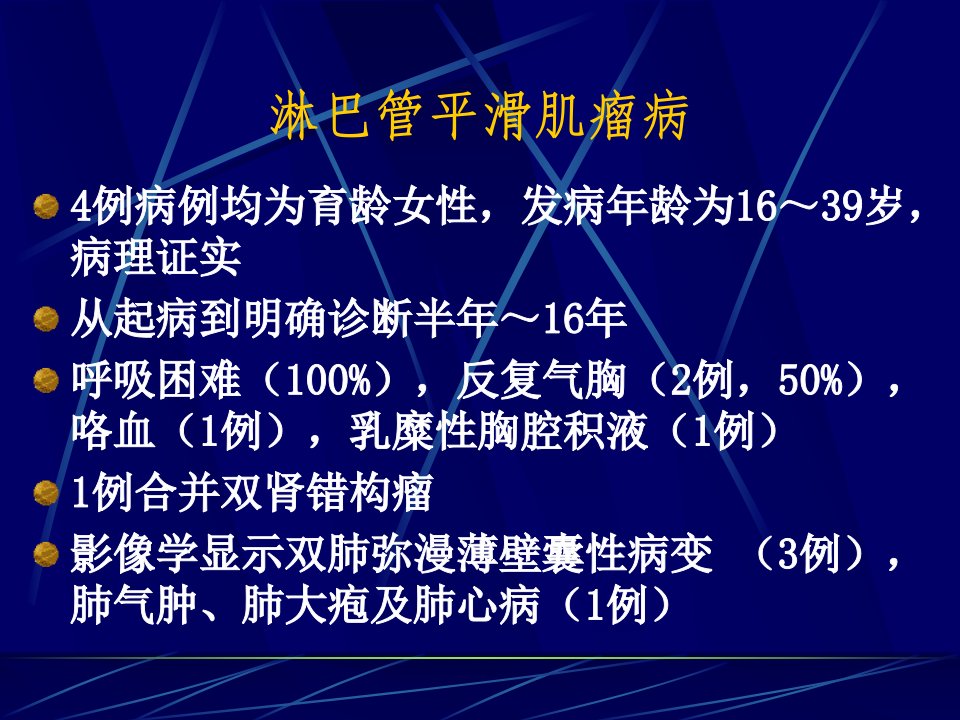 淋巴管平滑肌瘤病

4例病例均为育龄女性，发病年龄为16～39岁，病理证实

从起病到明确诊断半年～16年

呼吸困难（100%），反复气胸（2例，50%），咯血（1例），乳糜性胸腔积液（1例）

1例合并双肾错构瘤

影像学显示双肺弥漫薄壁囊性病变 （3例），肺气肿、肺大疱及肺心病（1例）